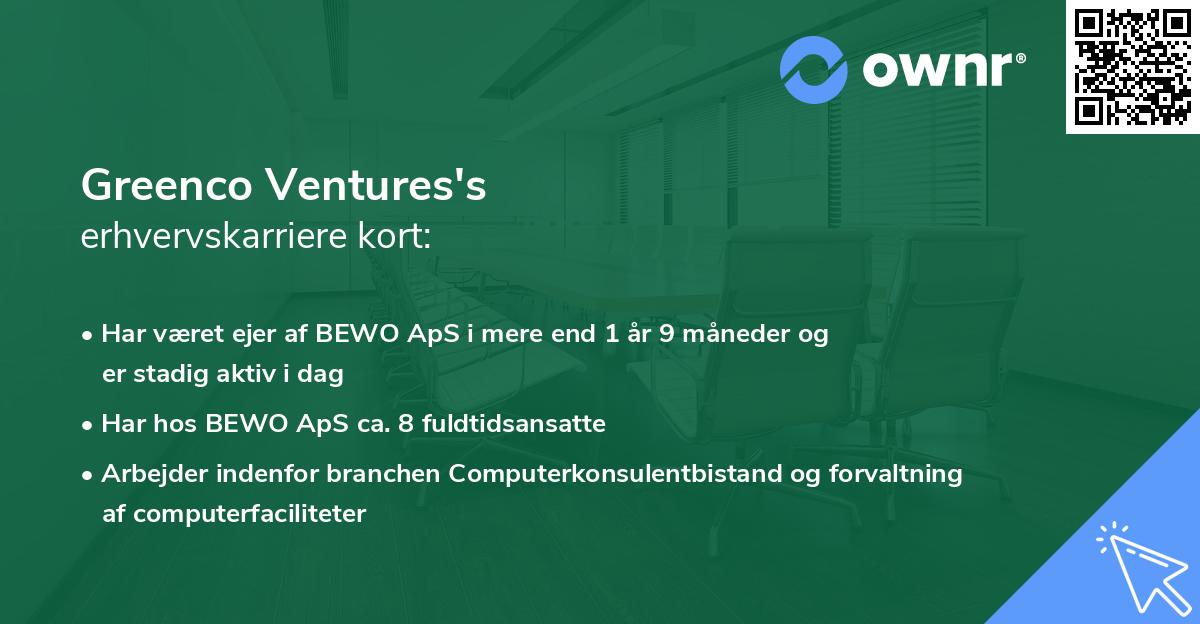 ownr®

Greenco Ventures's
erhvervskarriere kort:

• Har været ejer af BEWO ApS i mere end 1 år 9 måneder og er stadig aktiv i dag
• Har hos BEWO ApS ca. 8 fuldtidsansatte
• Arbejder indenfor branchen Computerkonsulentbistand og forvaltning af computerfaciliteter